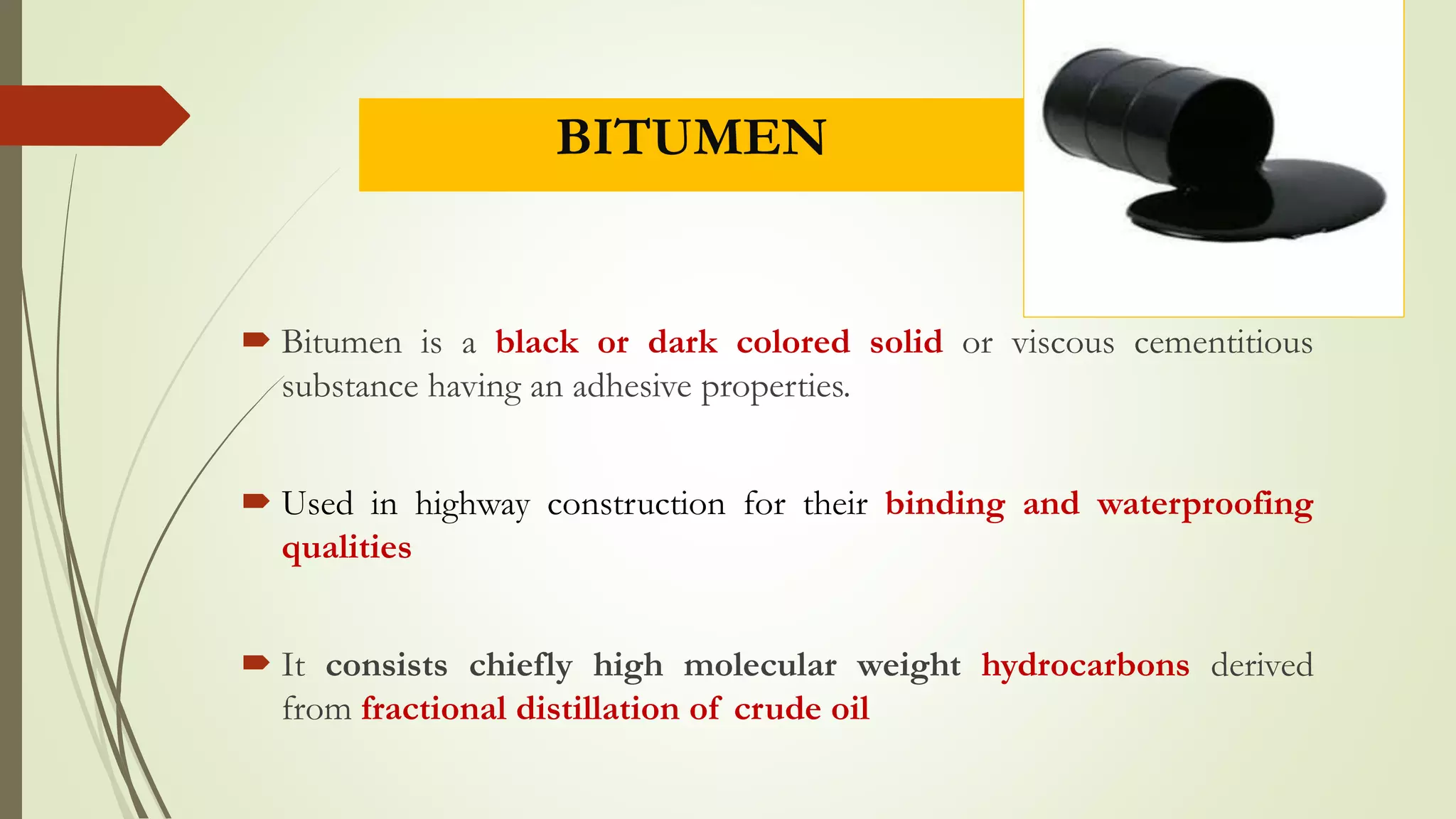 BITUMEN

Bitumen is a black or dark colored solid or viscous cementitious substance having an adhesive properties.

Used in highway construction for their binding and waterproofing qualities

It consists chiefly high molecular weight hydrocarbons derived from fractional distillation of crude oil